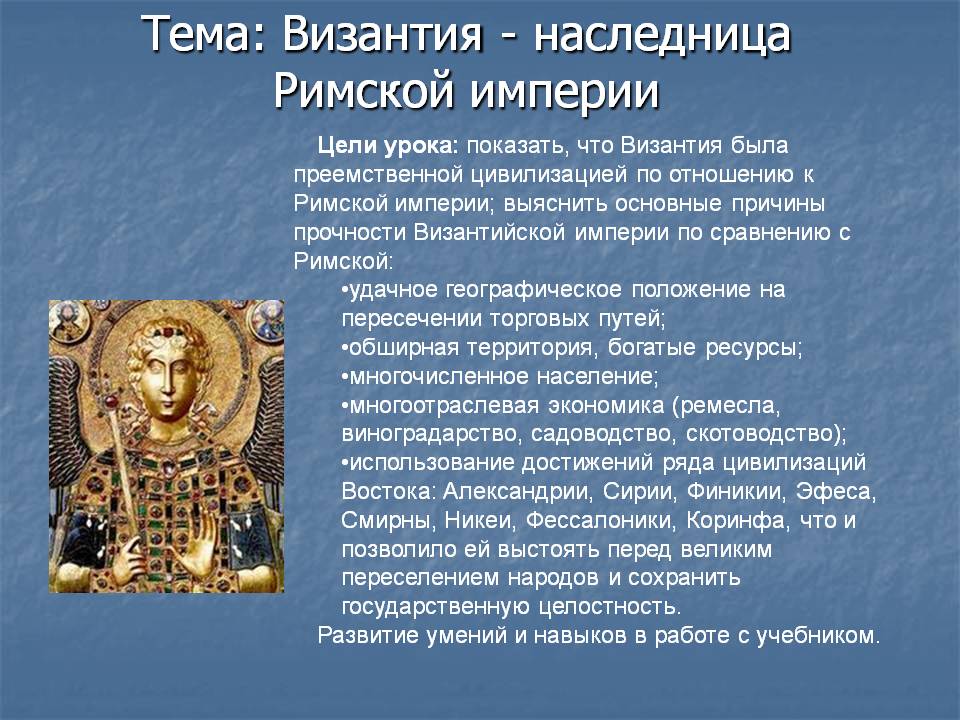 Тема: Византия - наследница Римской империи

Цели урока: показать, что Византия была преемственной цивилизацией по отношению к Римской империи; выяснить основные причины прочности Византийской империи по сравнению с Римской:

•удачное географическое положение на пересечении торговых путей;
•обширная территория, богатые ресурсы;
•многочисленное население;
•многоотраслевая экономика (ремесла, виноградарство, садоводство, скотоводство);
•использование достижений ряда цивилизаций Востока: Александрии, Сирии, Финикии, Эфеса, Смирны, Никеи, Фессалоники, Коринфа, что и позволило ей выстоять перед великим переселением народов и сохранить государственную целостность.

Развитие умений и навыков в работе с учебником.